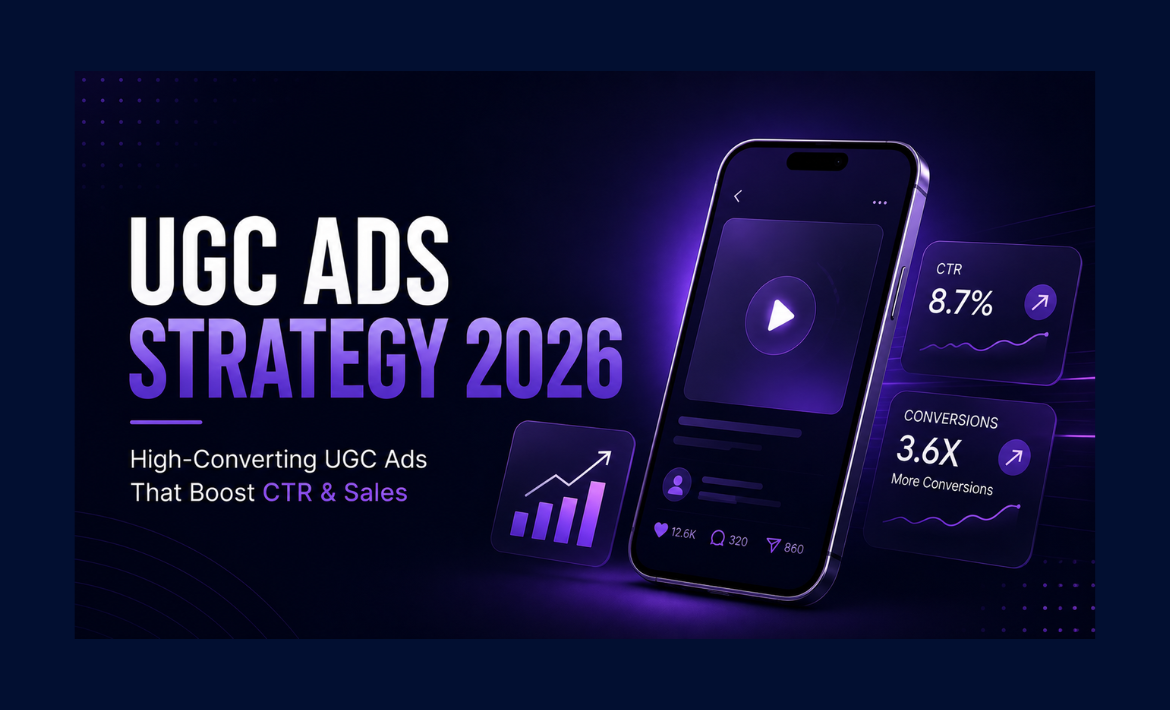 UGC ADS
STRATEGY 2026

High-Converting UGC Ads That Boost CTR & Sales

12.6K 320 860

CTR
8.7%

CONVERSIONS
3.6X
More Conversions